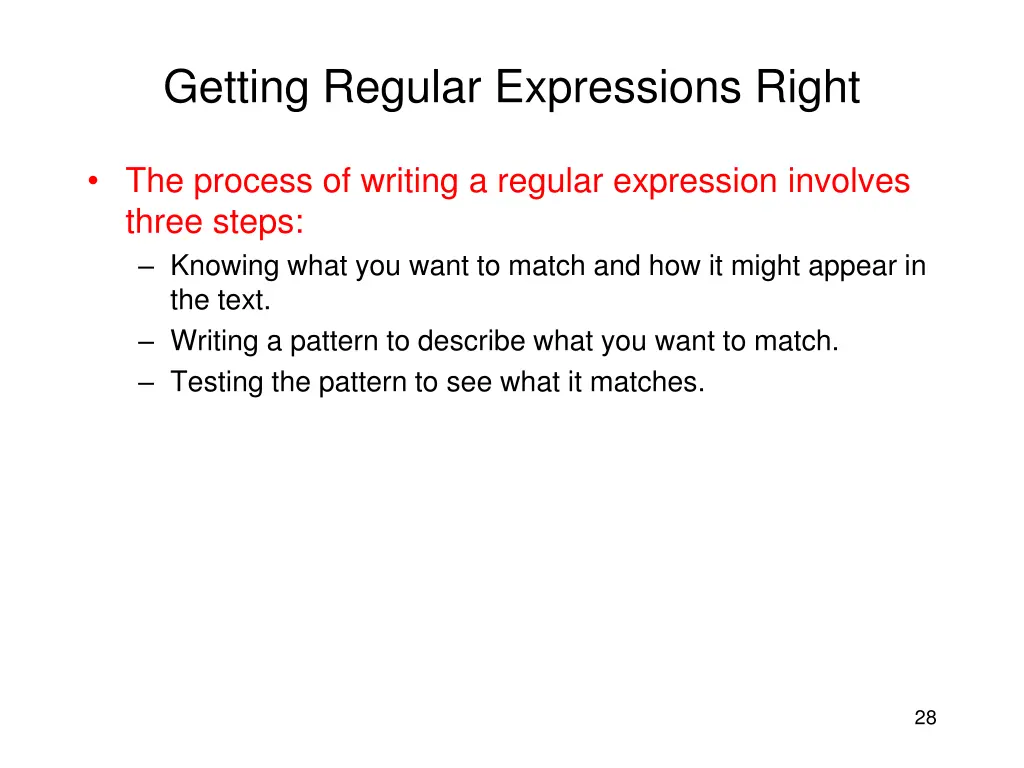 Getting Regular Expressions Right

• The process of writing a regular expression involves three steps:
– Knowing what you want to match and how it might appear in the text.
– Writing a pattern to describe what you want to match.
– Testing the pattern to see what it matches.

28